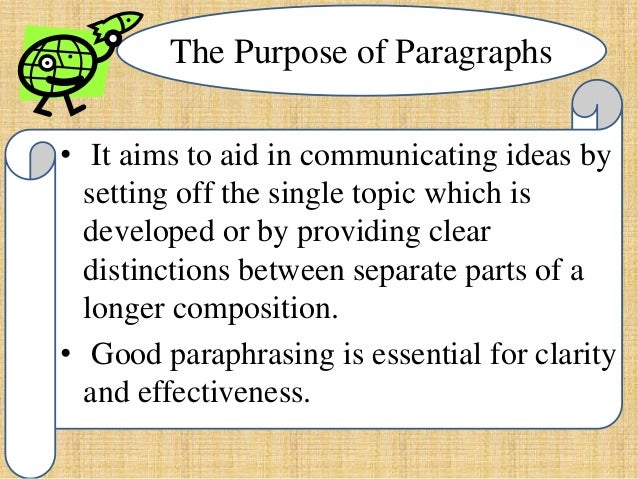 The Purpose of Paragraphs

• It aims to aid in communicating ideas by setting off the single topic which is developed or by providing clear distinctions between separate parts of a longer composition.

• Good paraphrasing is essential for clarity and effectiveness.